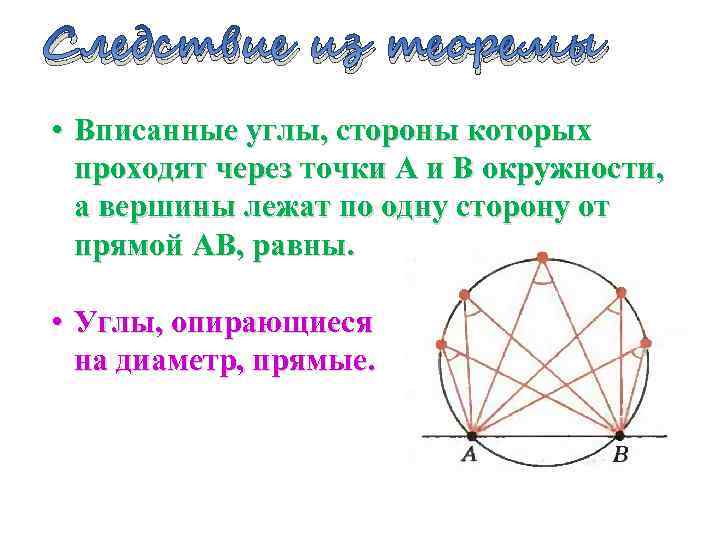 Следствие из теоремы

• Вписанные углы, стороны которых проходят через точки А и В окружности, а вершины лежат по одну сторону от прямой АВ, равны.

• Углы, опирающиеся на диаметр, прямые.

A

B